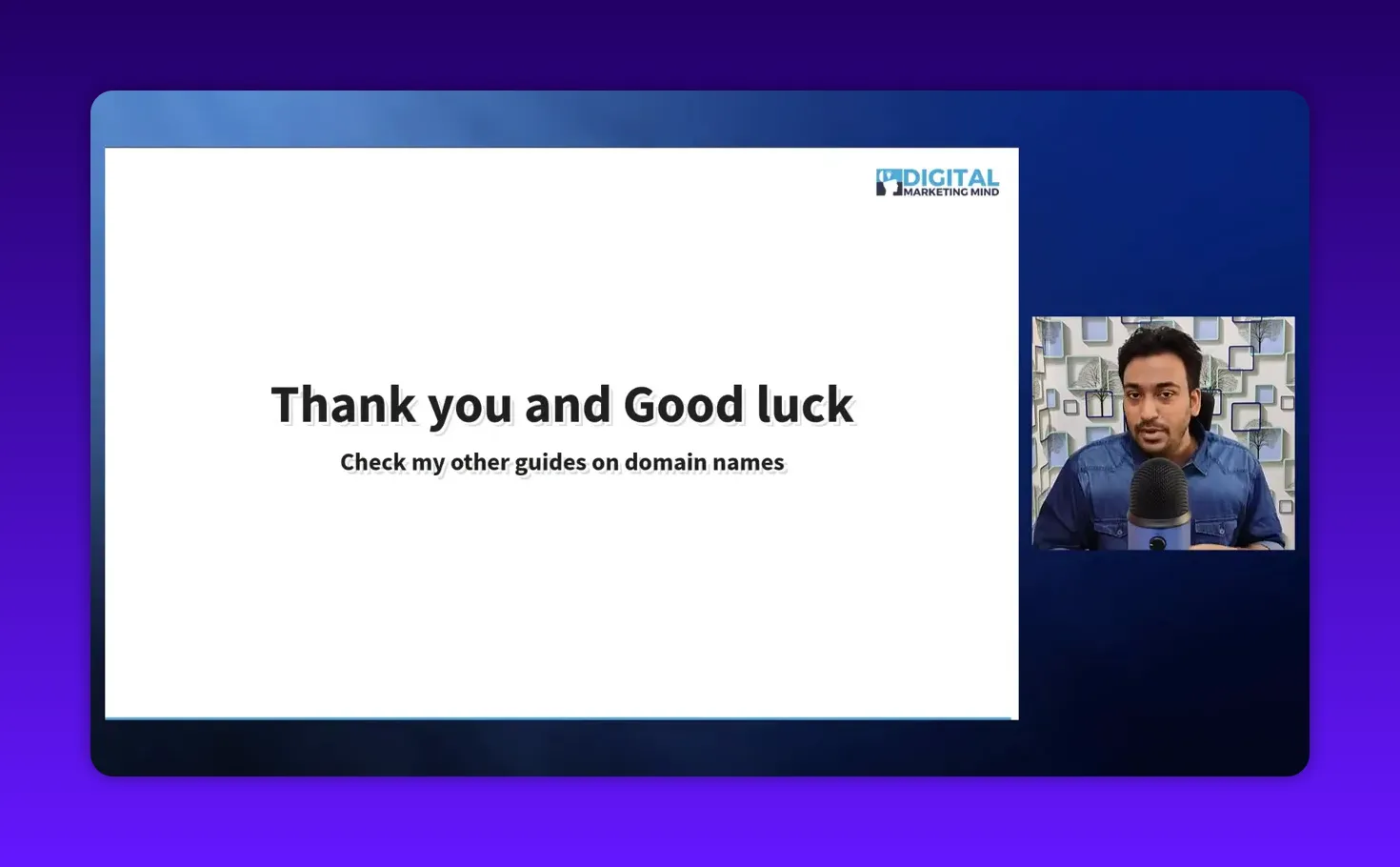 DIGITAL
MARKETING MIND

Thank you and Good luck

Check my other guides on domain names